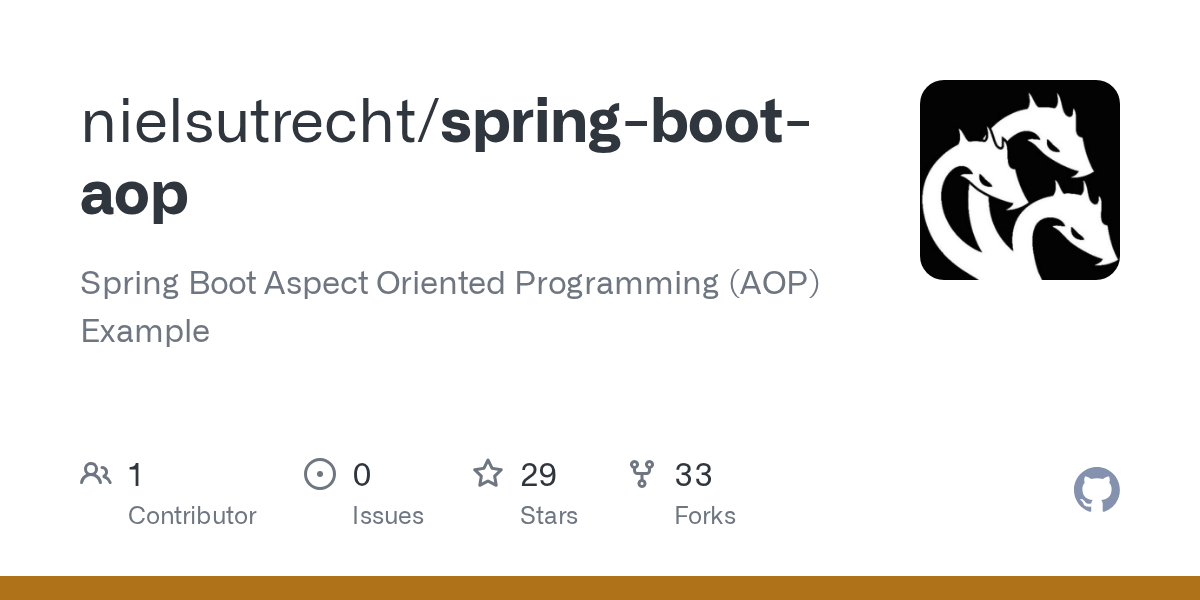 nielsutrecht/spring-boot-aop

Spring Boot Aspect Oriented Programming (AOP) Example

1
Contributor

0
Issues

29
Stars

33
Forks